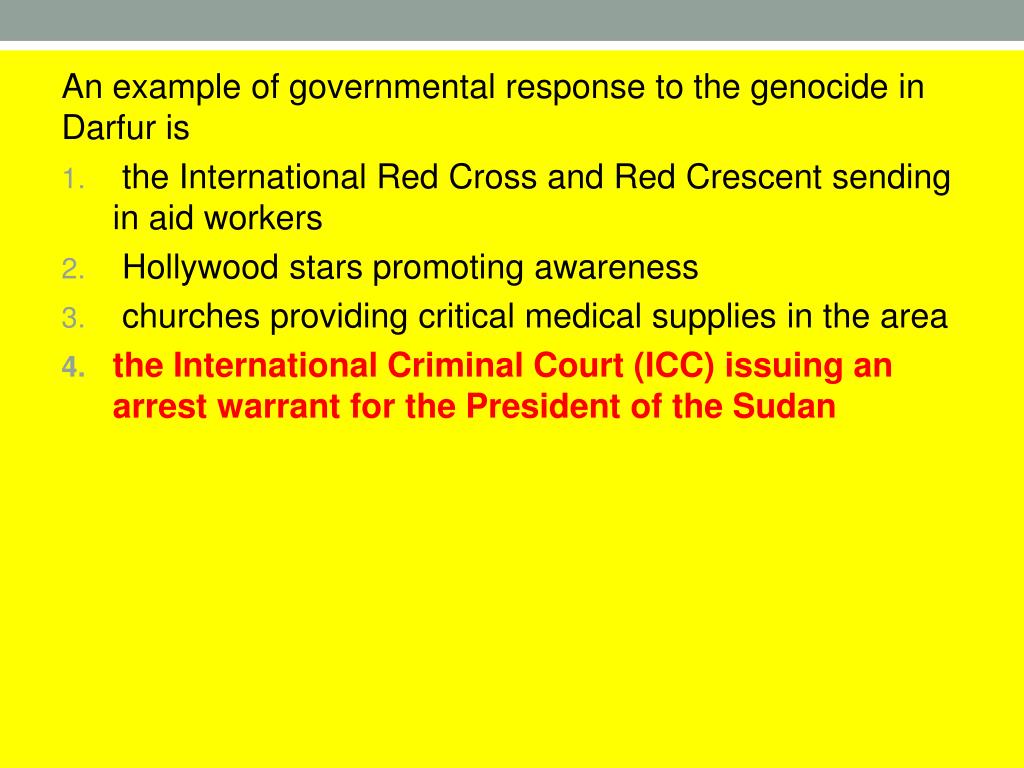 An example of governmental response to the genocide in Darfur is

1. the International Red Cross and Red Crescent sending in aid workers
2. Hollywood stars promoting awareness
3. churches providing critical medical supplies in the area
4. the International Criminal Court (ICC) issuing an arrest warrant for the President of the Sudan